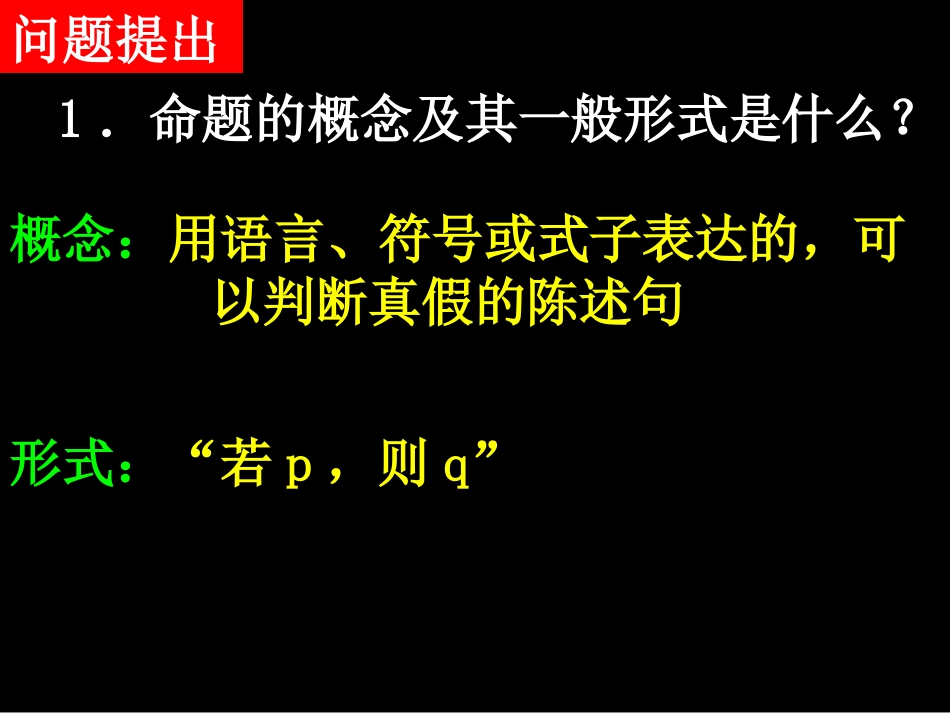 问题提出

1．命题的概念及其一般形式是什么？

概念：用语言、符号或式子表达的，可以判断真假的陈述句

形式：“若 p，则 q”